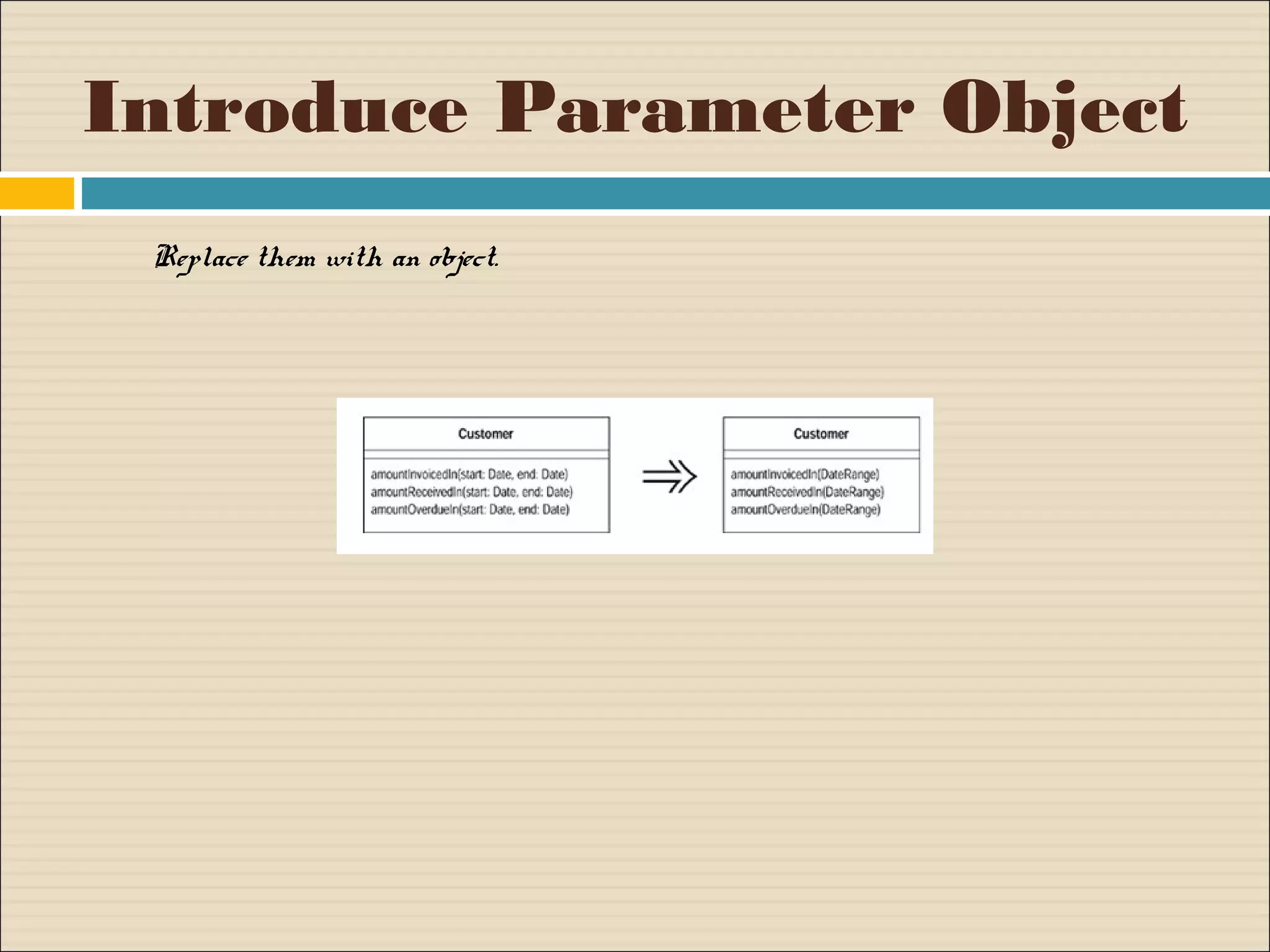 Introduce Parameter Object

Replace them with an object.

Customer

amountInvoicedIn(start: Date, end: Date)
amountReceivedIn(start: Date, end: Date)
amountOverdueIn(start: Date, end: Date)

Customer

amountInvoicedIn(DateRange)
amountReceivedIn(DateRange)
amountOverdueIn(DateRange)